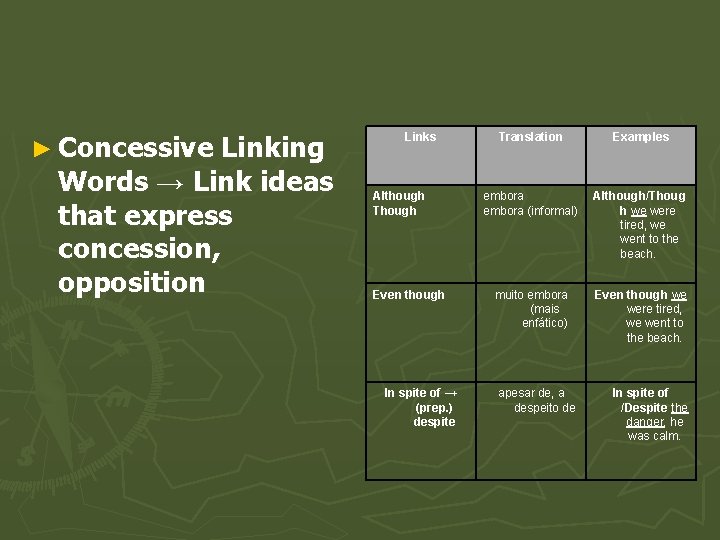 ► Concessive Linking Words → Link ideas that express concession, opposition

| Links | Translation | Examples |
|---|---|---|
| Although Though | embora embora (informal) | Although/Though we were tired, we went to the beach. |
| Even though | muito embora (mais enfático) | Even though we were tired, we went to the beach. |
| In spite of → (prep.) despite | apesar de, a despeito de | In spite of /Despite the danger, he was calm. |